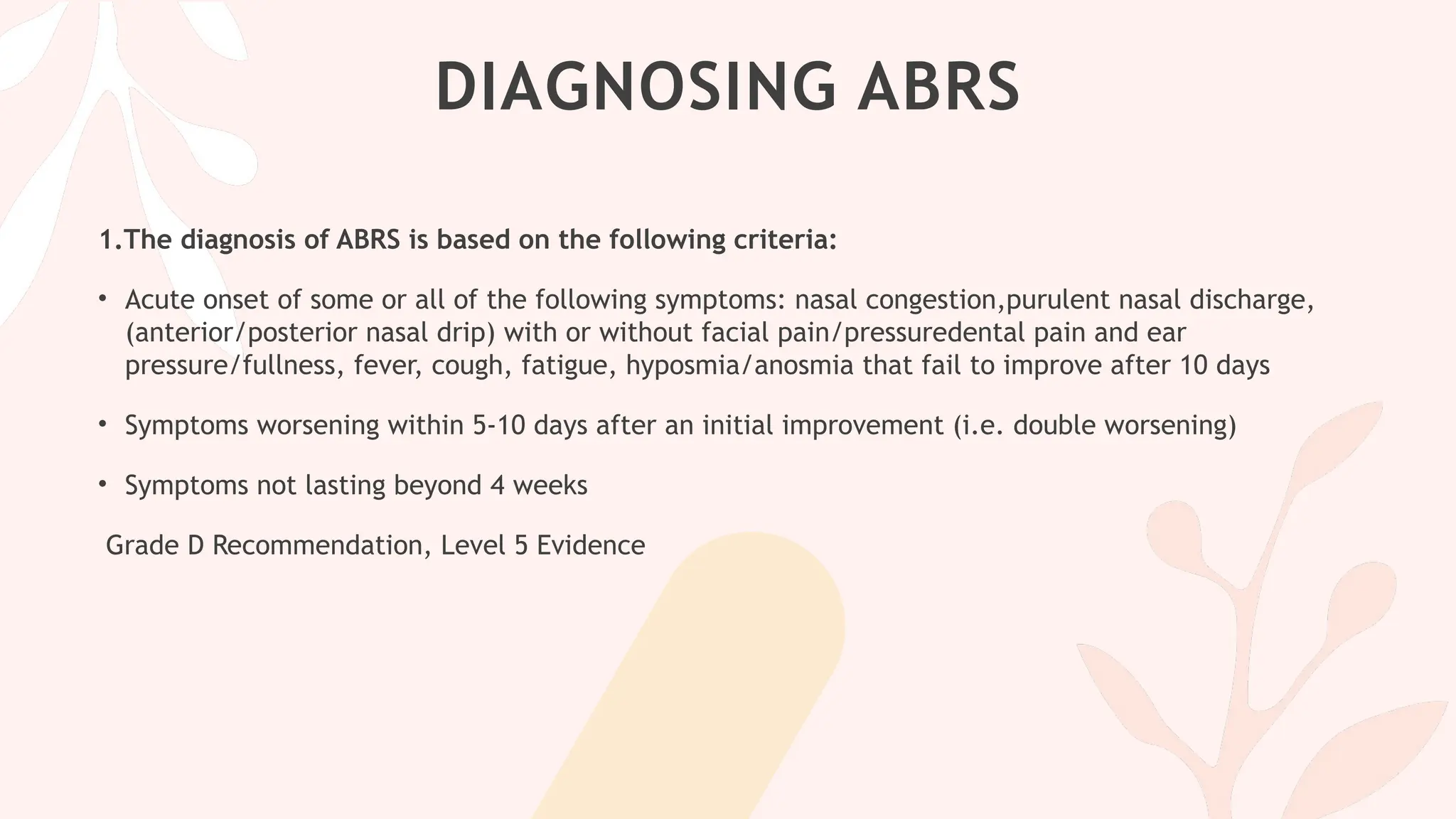 DIAGNOSING ABRS

1.The diagnosis of ABRS is based on the following criteria:

• Acute onset of some or all of the following symptoms: nasal congestion,purulent nasal discharge, (anterior/posterior nasal drip) with or without facial pain/pressuredental pain and ear pressure/fullness, fever, cough, fatigue, hyposmia/anosmia that fail to improve after 10 days

• Symptoms worsening within 5-10 days after an initial improvement (i.e. double worsening)

• Symptoms not lasting beyond 4 weeks

Grade D Recommendation, Level 5 Evidence